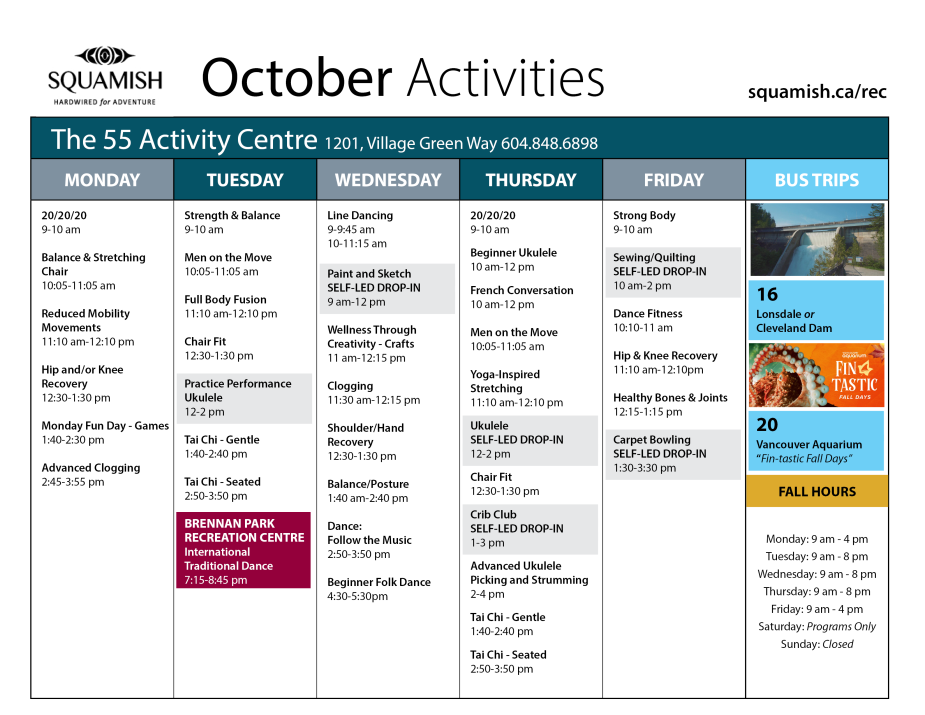 SQUAMISH
HARDWIRED for ADVENTURE

October Activities

squamish.ca/rec

The 55 Activity Centre 1201, Village Green Way 604.848.6898

MONDAY

20/20/20
9-10 am

Balance & Stretching Chair
10:05-11:05 am

Reduced Mobility Movements
11:10 am-12:10 pm

Hip and/or Knee Recovery
12:30-1:30 pm

Monday Fun Day - Games
1:40-2:30 pm

Advanced Clogging
2:45-3:55 pm

TUESDAY

Strength & Balance
9-10 am

Men on the Move
10:05-11:05 am

Full Body Fusion
11:10 am-12:10 pm

Chair Fit
12:30-1:30 pm

Practice Performance Ukulele
12-2 pm

Tai Chi - Gentle
1:40-2:40 pm

Tai Chi - Seated
2:50-3:50 pm

BRENNAN PARK RECREATION CENTRE
International Traditional Dance
7:15-8:45 pm

WEDNESDAY

Line Dancing
9-9:45 am
10-11:15 am

Paint and Sketch
SELF-LED DROP-IN
9 am-12 pm

Wellness Through Creativity - Crafts
11 am-12:15 pm

Clogging
11:30 am-12:15 pm

Shoulder/Hand Recovery
12:30-1:30 pm

Balance/Posture
1:40 am-2:40 pm

Dance:
Follow the Music
2:50-3:50 pm

Beginner Folk Dance
4:30-5:30pm

THURSDAY

20/20/20
9-10 am

Beginner Ukulele
10 am-12 pm

French Conversation
10 am-12 pm

Men on the Move
10:05-11:05 am

Yoga-Inspired Stretching
11:10 am-12:10 pm

Ukulele
SELF-LED DROP-IN
12-2 pm

Chair Fit
12:30-1:30 pm

Crib Club
SELF-LED DROP-IN
1-3 pm

Advanced Ukulele Picking and Strumming
2-4 pm

Tai Chi - Gentle
1:40-2:40 pm

Tai Chi - Seated
2:50-3:50 pm

FRIDAY

Strong Body
9-10 am

Sewing/Quilting
SELF-LED DROP-IN
10 am-2 pm

Dance Fitness
10:10-11 am

Hip & Knee Recovery
11:10 am-12:10pm

Healthy Bones & Joints
12:15-1:15 pm

Carpet Bowling
SELF-LED DROP-IN
1:30-3:30 pm

BUS TRIPS

16
Lonsdale or Cleveland Dam

FIN TASTIC
FALL DAYS

20
Vancouver Aquarium
"Fin-tastic Fall Days"

FALL HOURS

Monday: 9 am - 4 pm
Tuesday: 9 am - 8 pm
Wednesday: 9 am - 8 pm
Thursday: 9 am - 8 pm
Friday: 9 am - 4 pm
Saturday: Programs Only
Sunday: Closed